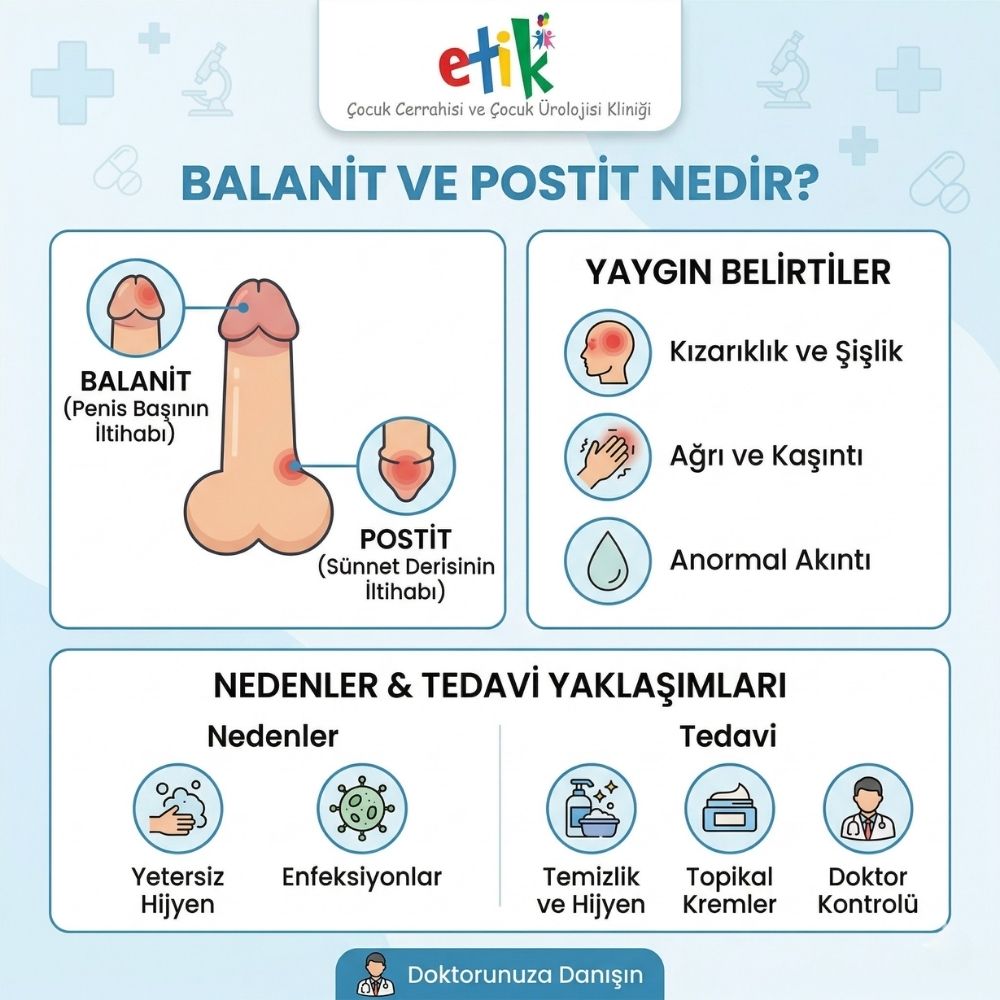 etik
Çocuk Cerrahisi ve Çocuk Ürolojisi Kliniği

BALANİT VE POSTİT NEDİR?

BALANİT
(Penis Başının İltihabı)

POSTİT
(Sünnet Derisinin İltihabı)

YAYGIN BELİRTİLER

Kızarıklık ve Şişlik

Ağrı ve Kaşıntı

Anormal Akıntı

NEDENLER & TEDAVİ YAKLAŞIMLARI

Nedenler

Yetersiz Hijyen

Enfeksiyonlar

Tedavi

Temizlik ve Hijyen

Topikal Kremler

Doktor Kontrolü

Doktorunuza Danışın